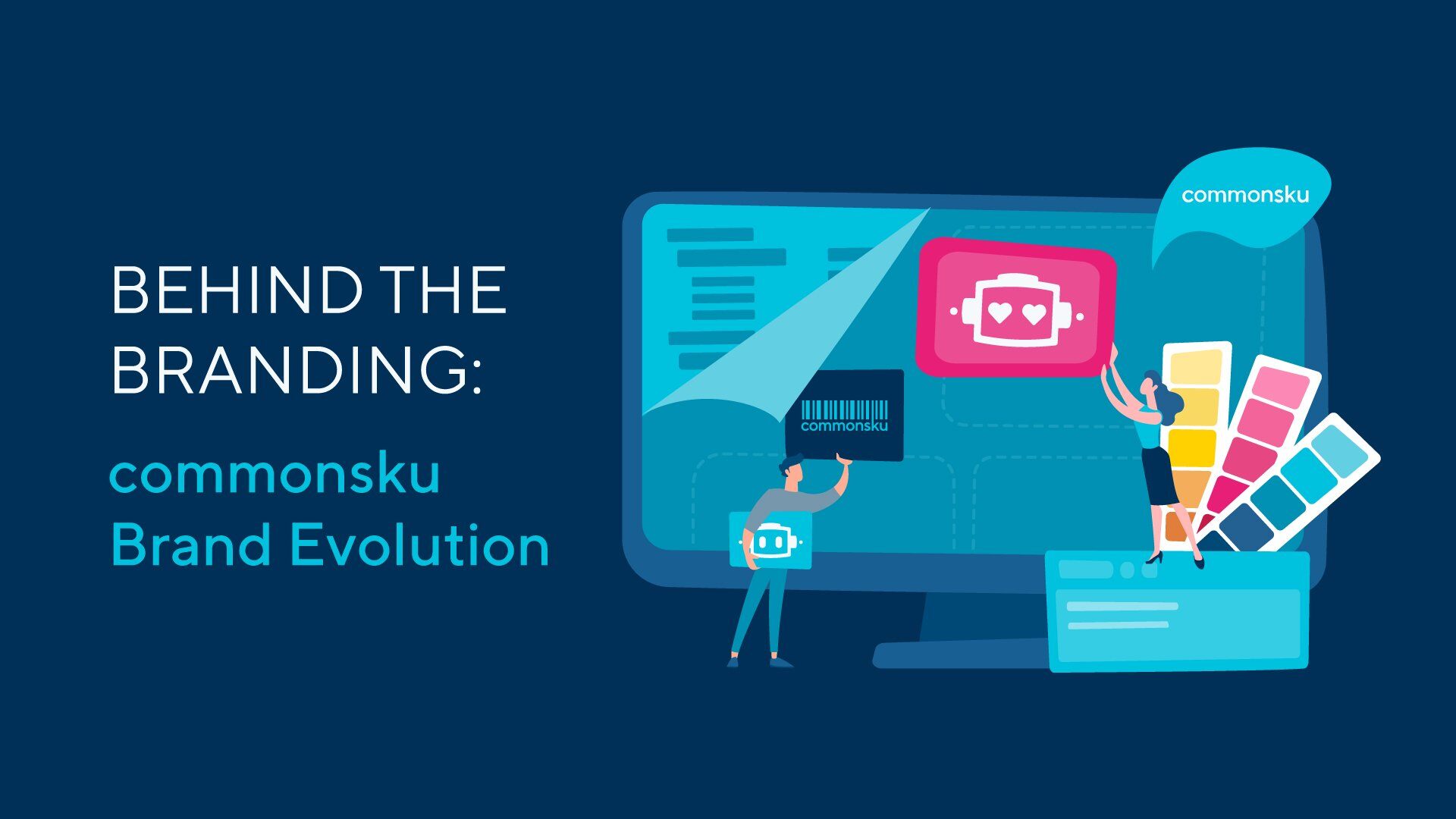 BEHIND THE BRANDING:

commonsku Brand Evolution

commonsku

commonsku